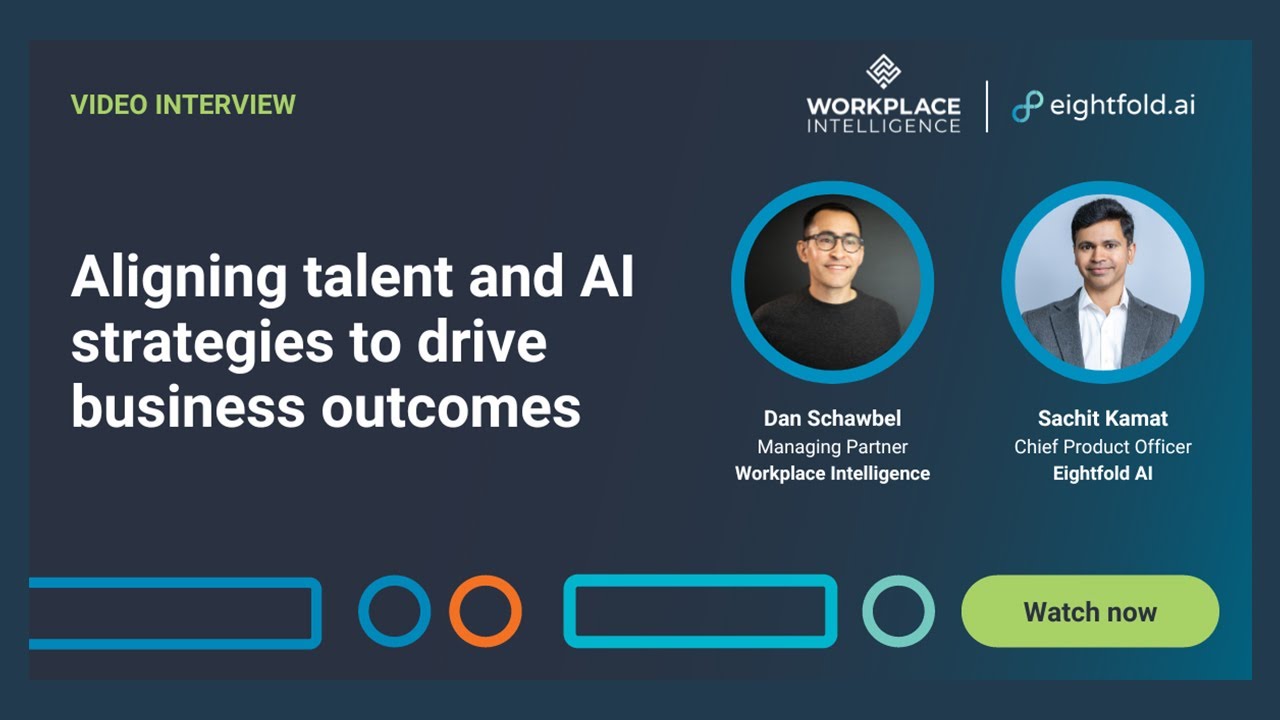 VIDEO INTERVIEW

WORKPLACE INTELLIGENCE

eightfold.ai

Aligning talent and AI strategies to drive business outcomes

Dan Schawbel
Managing Partner
Workplace Intelligence

Sachit Kamat
Chief Product Officer
Eightfold AI

Watch now